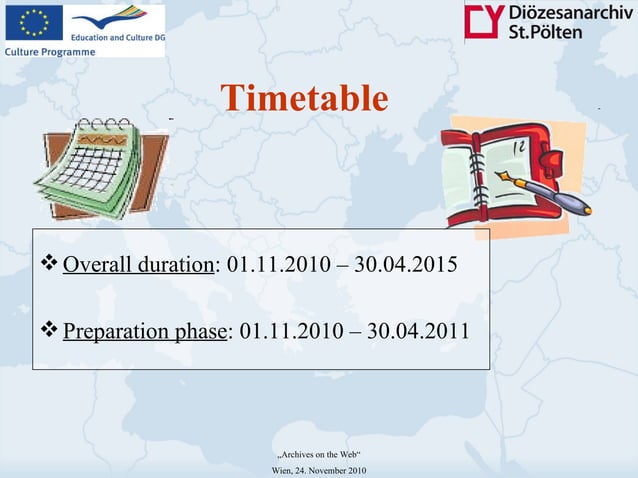 Education and Culture DG
Culture Programme

Diözesanarchiv St.Pölten

Timetable

12

❖ Overall duration: 01.11.2010 – 30.04.2015

❖ Preparation phase: 01.11.2010 – 30.04.2011

„Archives on the Web“
Wien, 24. November 2010